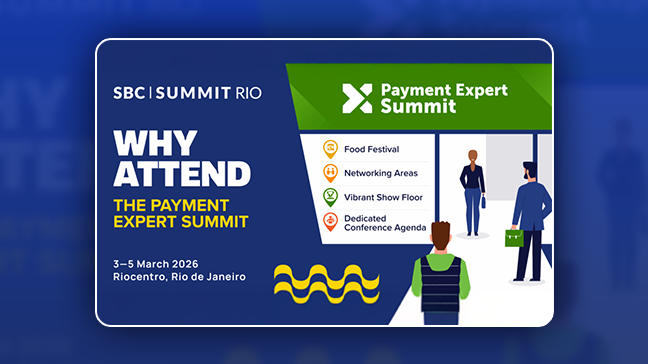 SBC | SUMMIT RIO

WHY ATTEND

THE PAYMENT EXPERT SUMMIT

3–5 March 2026
Riocentro, Rio de Janeiro

Payment Expert Summit

Food Festival

Networking Areas

Vibrant Show Floor

Dedicated Conference Agenda